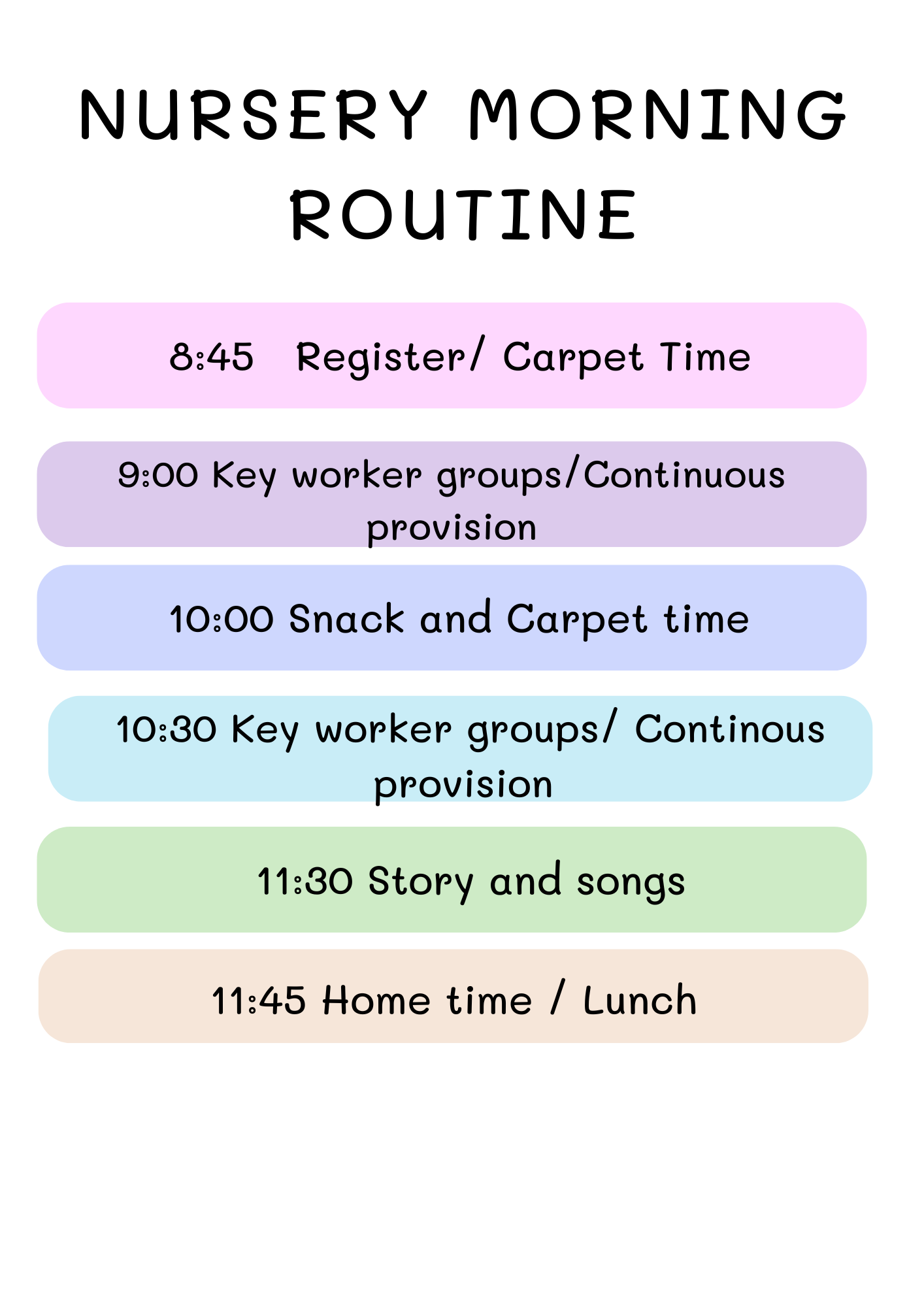 NURSERY MORNING ROUTINE

8:45 Register/ Carpet Time

9:00 Key worker groups/Continuous provision

10:00 Snack and Carpet time

10:30 Key worker groups/ Continous provision

11:30 Story and songs

11:45 Home time / Lunch